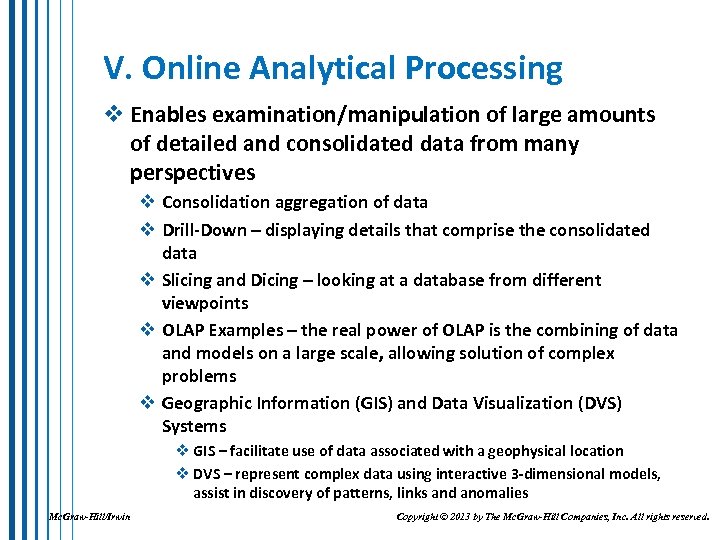 V. Online Analytical Processing

❖ Enables examination/manipulation of large amounts of detailed and consolidated data from many perspectives

❖ Consolidation aggregation of data

❖ Drill-Down – displaying details that comprise the consolidated data

❖ Slicing and Dicing – looking at a database from different viewpoints

❖ OLAP Examples – the real power of OLAP is the combining of data and models on a large scale, allowing solution of complex problems

❖ Geographic Information (GIS) and Data Visualization (DVS) Systems

❖ GIS – facilitate use of data associated with a geophysical location

❖ DVS – represent complex data using interactive 3-dimensional models, assist in discovery of patterns, links and anomalies

McGraw-Hill/Irwin

Copyright © 2013 by The McGraw-Hill Companies, Inc. All rights reserved.